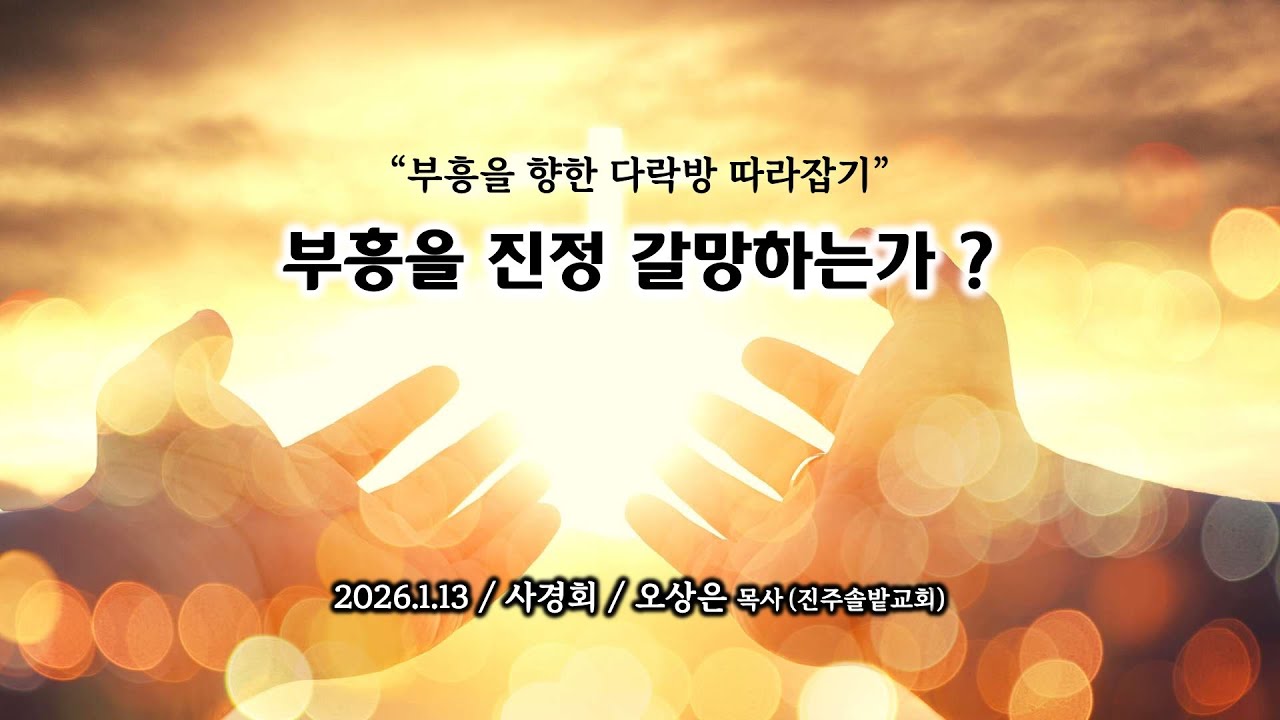 “부흥을 향한 다락방 따라잡기”

부흥을 진정 갈망하는가 ?

2026.1.13 / 사경회 / 오상은 목사 (진주솔밭교회)